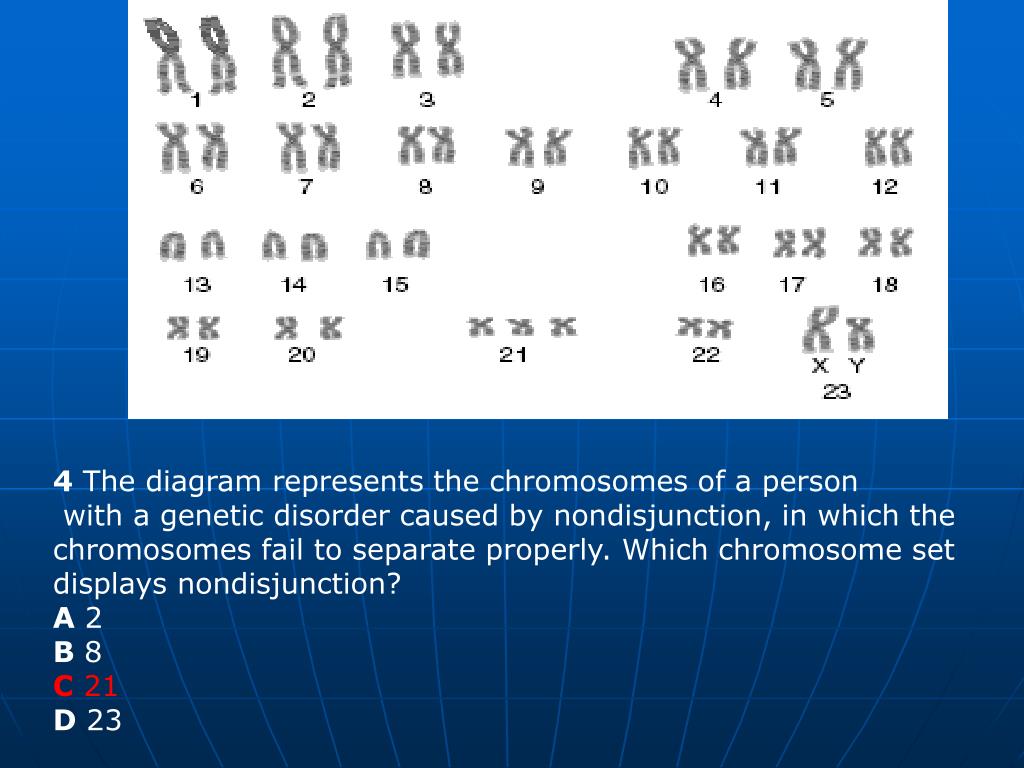 1 2 3 4 5
6 7 8 9 10 11 12
13 14 15 16 17 18
19 20 21 22 X Y
23

**4** The diagram represents the chromosomes of a person with a genetic disorder caused by nondisjunction, in which the chromosomes fail to separate properly. Which chromosome set displays nondisjunction?
**A** 2
**B** 8
**C** 21
**D** 23